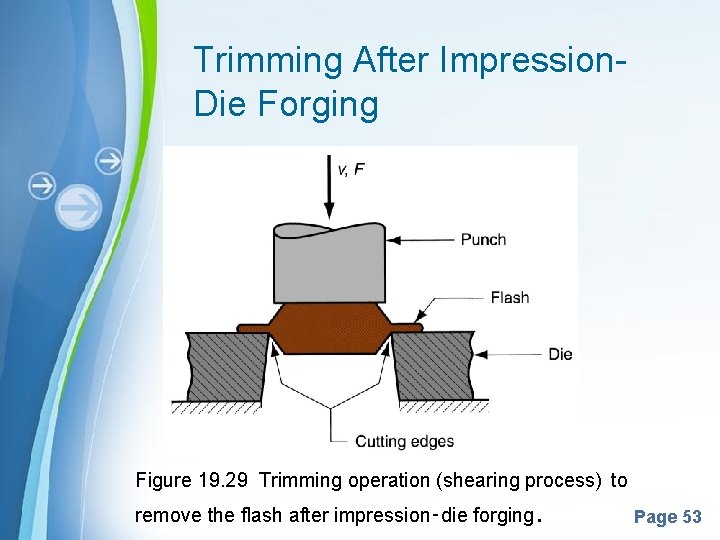 Trimming After Impression-Die Forging

v, F

Punch

Flash

Die

Cutting edges

Figure 19.29 Trimming operation (shearing process) to remove the flash after impression-die forging.

Page 53